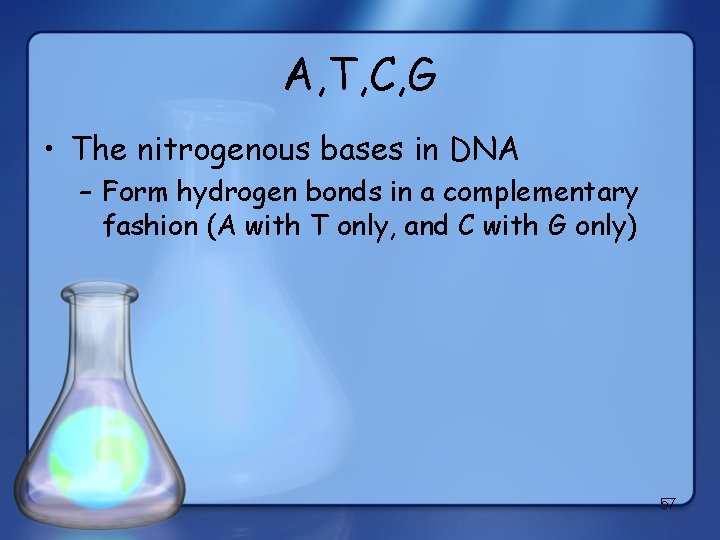 A,T,C,G

• The nitrogenous bases in DNA

– Form hydrogen bonds in a complementary fashion (A with T only, and C with G only)

57